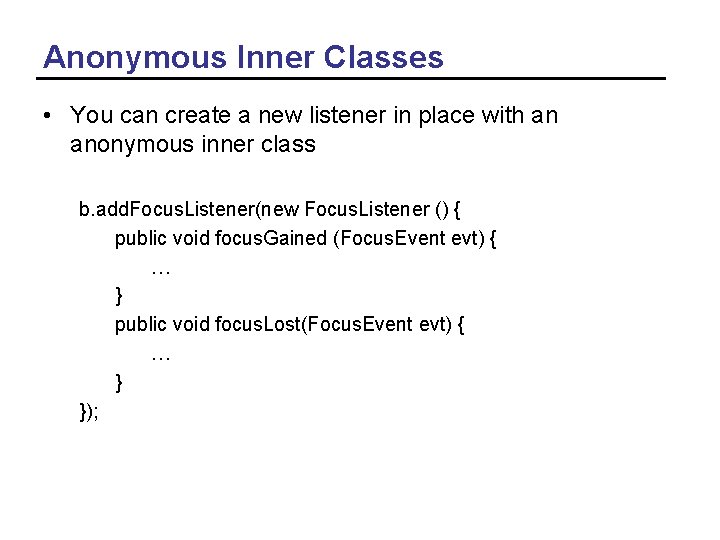 Anonymous Inner Classes

• You can create a new listener in place with an anonymous inner class

b.addFocusListener(new FocusListener () {
public void focusGained (FocusEvent evt) {
…
}
public void focusLost(FocusEvent evt) {
…
}
});